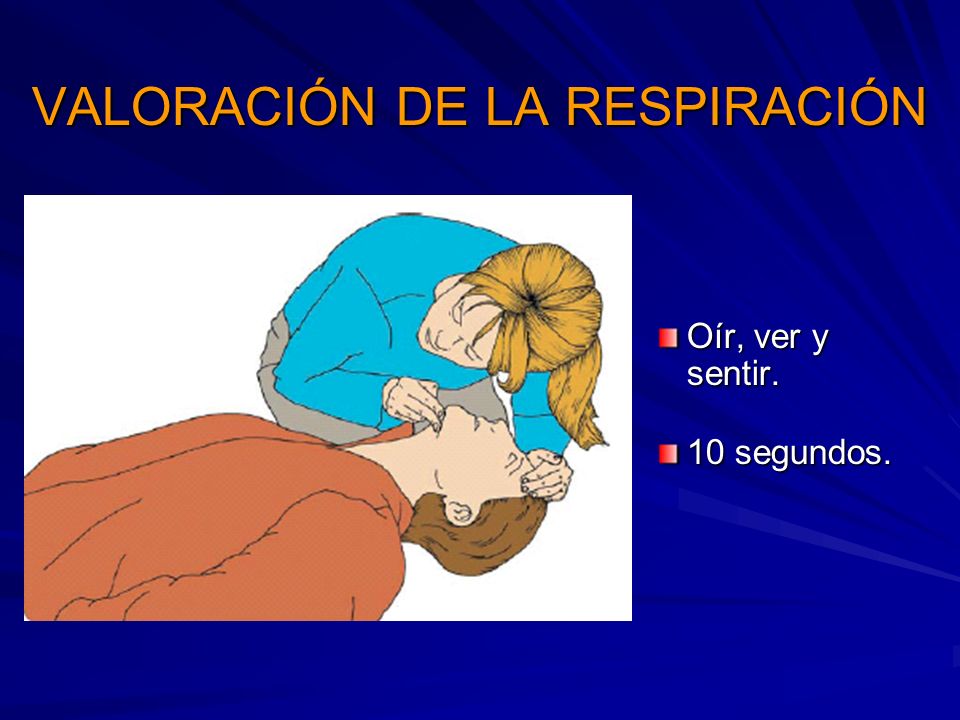 VALORACIÓN DE LA RESPIRACIÓN

Oír, ver y sentir.

10 segundos.